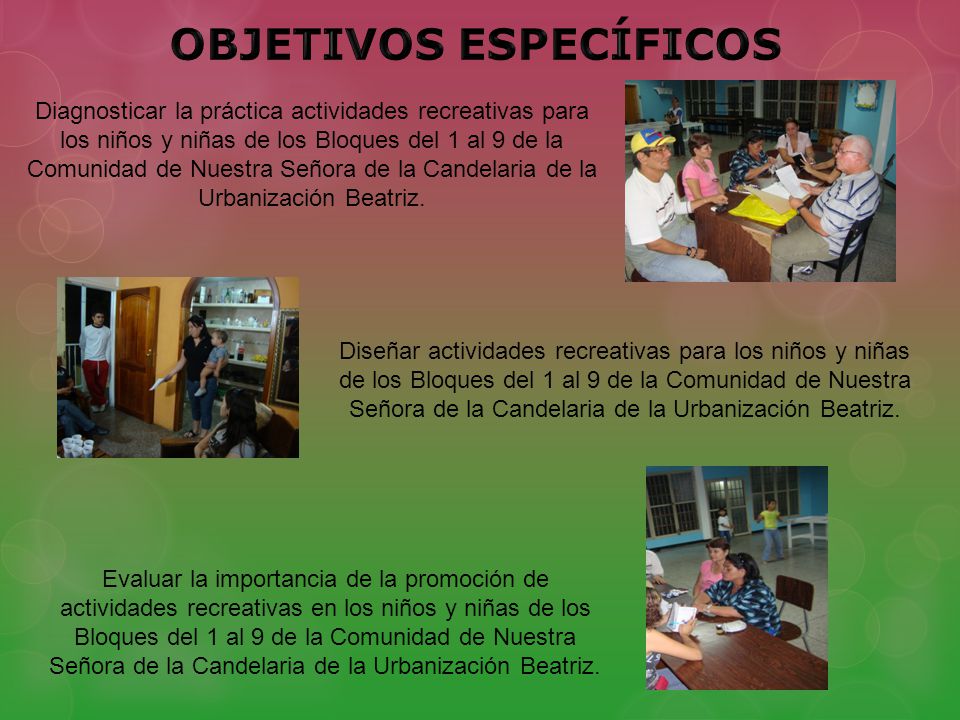 OBJETIVOS ESPECÍFICOS

Diagnosticar la práctica actividades recreativas para los niños y niñas de los Bloques del 1 al 9 de la Comunidad de Nuestra Señora de la Candelaria de la Urbanización Beatriz.

Diseñar actividades recreativas para los niños y niñas de los Bloques del 1 al 9 de la Comunidad de Nuestra Señora de la Candelaria de la Urbanización Beatriz.

Evaluar la importancia de la promoción de actividades recreativas en los niños y niñas de los Bloques del 1 al 9 de la Comunidad de Nuestra Señora de la Candelaria de la Urbanización Beatriz.